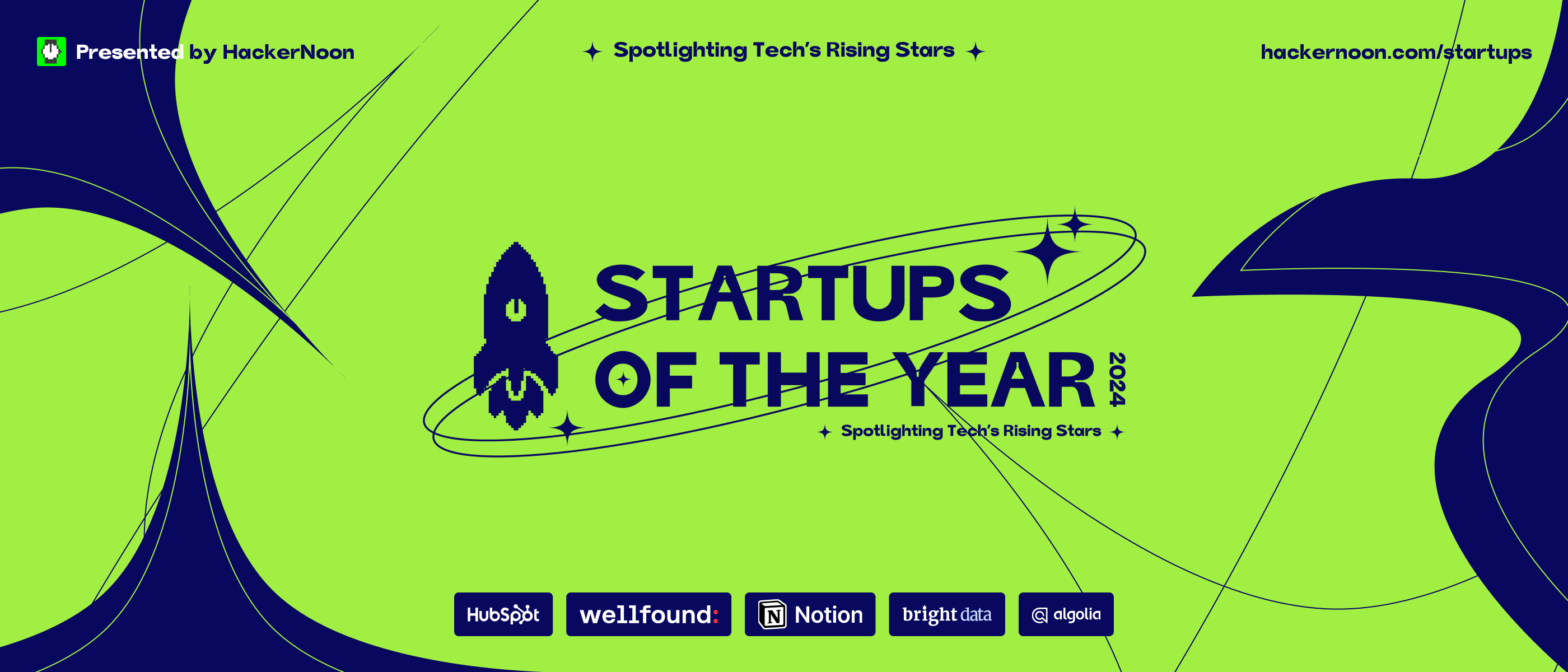 Presented by HackerNoon

Spotlighting Tech's Rising Stars

hackernoon.com/startups

STARTUPS OF THE YEAR 2024

Spotlighting Tech's Rising Stars

HubSpot

wellfound:

Notion

bright data

algolia